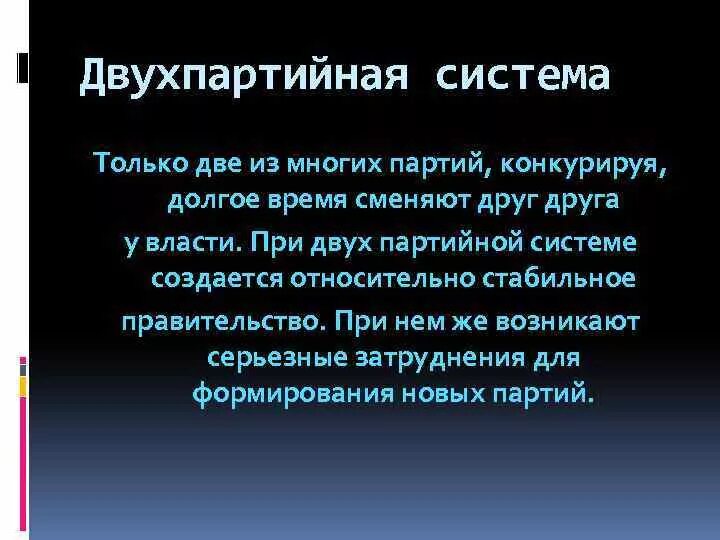 Двухпартийная система

Только две из многих партий, конкурируя, долгое время сменяют друг друга

у власти. При двух партийной системе создается относительно стабильное

правительство. При нем же возникают серьезные затруднения для формирования новых партий.